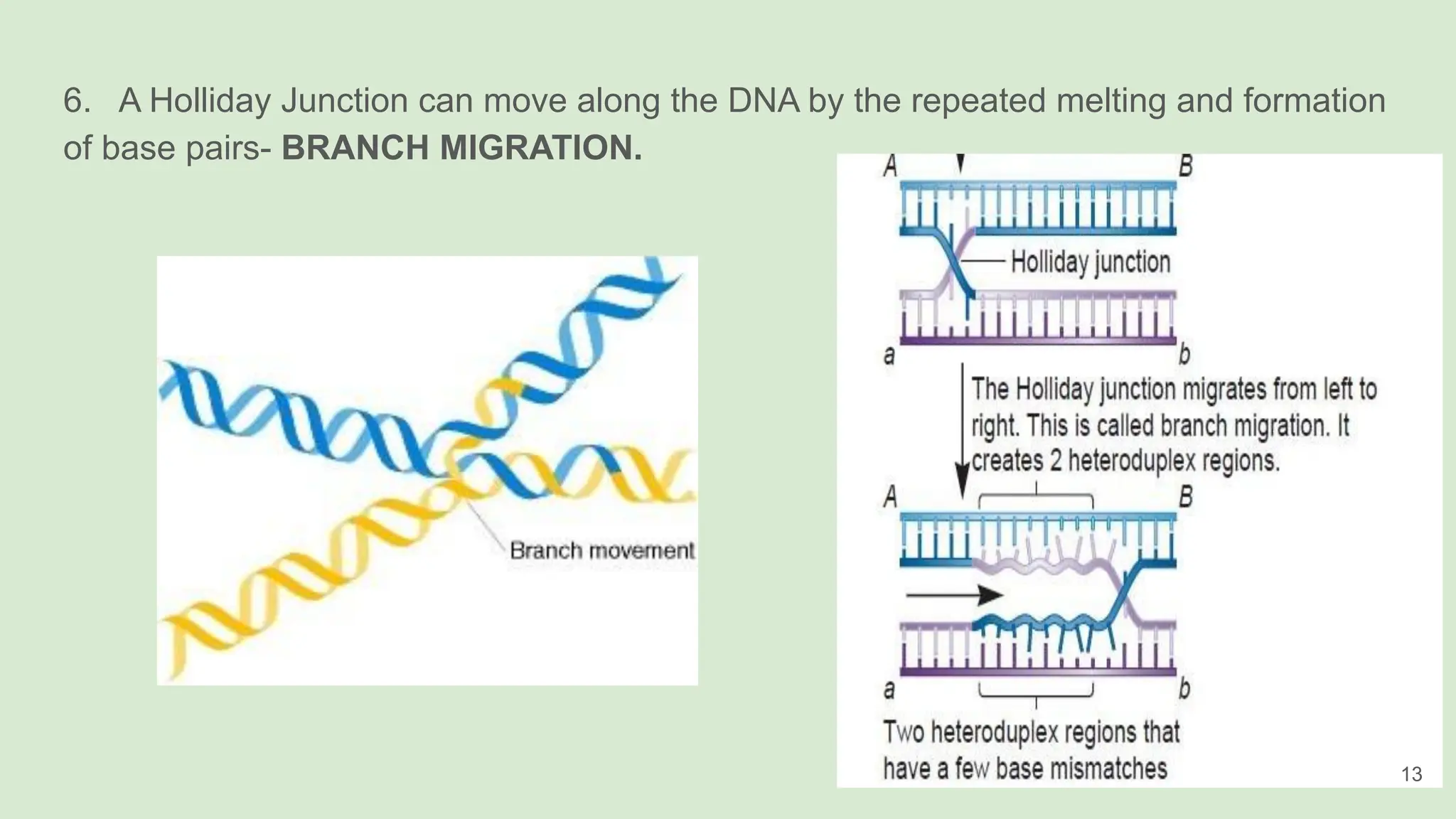 6. A Holliday Junction can move along the DNA by the repeated melting and formation of base pairs- **BRANCH MIGRATION.**

Branch movement

A

B

Holliday junction

a

b

The Holliday junction migrates from left to right. This is called branch migration. It creates 2 heteroduplex regions.

A

B

a

b

Two heteroduplex regions that have a few base mismatches

13